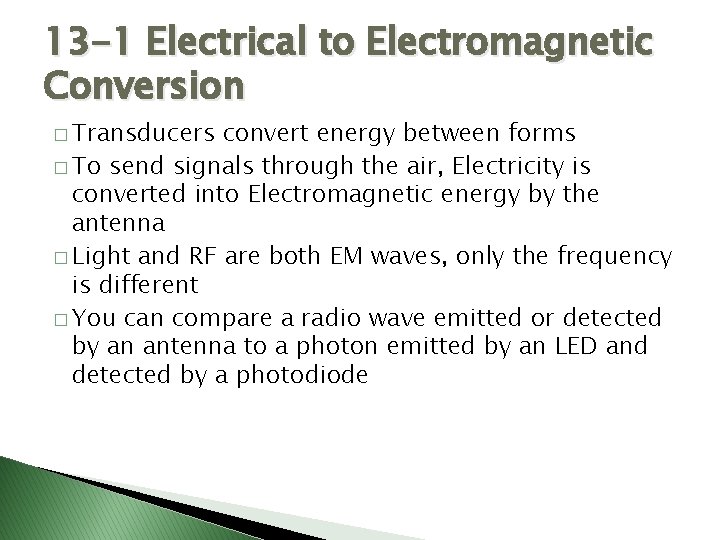 13-1 Electrical to Electromagnetic Conversion

□ Transducers convert energy between forms

□ To send signals through the air, Electricity is converted into Electromagnetic energy by the antenna

□ Light and RF are both EM waves, only the frequency is different

□ You can compare a radio wave emitted or detected by an antenna to a photon emitted by an LED and detected by a photodiode